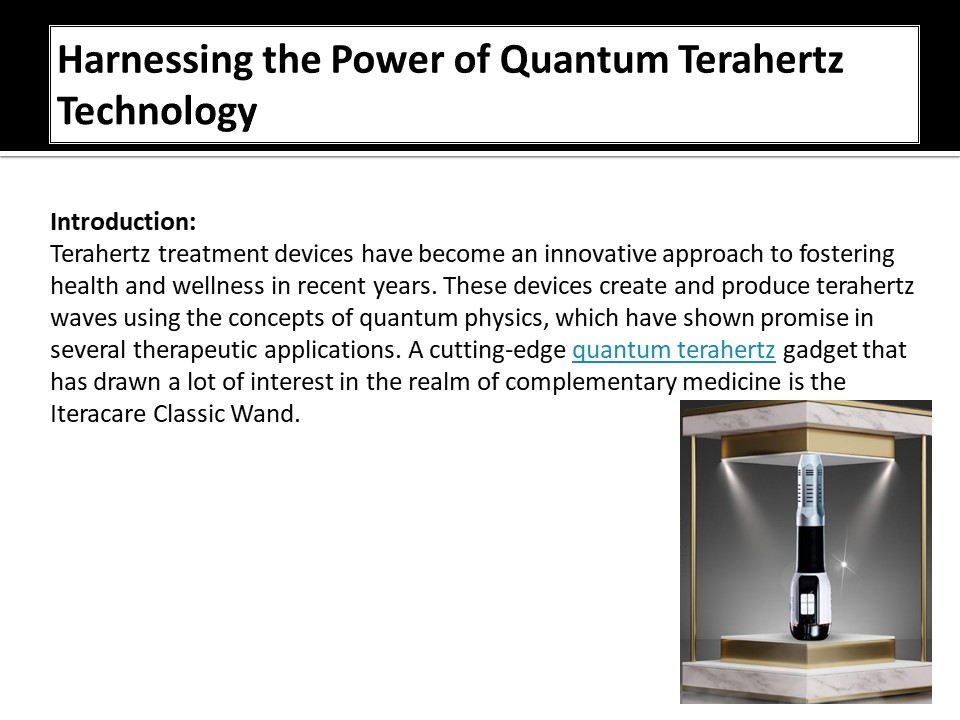 Harnessing the Power of Quantum Terahertz Technology

Introduction:
Terahertz treatment devices have become an innovative approach to fostering health and wellness in recent years. These devices create and produce terahertz waves using the concepts of quantum physics, which have shown promise in several therapeutic applications. A cutting-edge quantum terahertz gadget that has drawn a lot of interest in the realm of complementary medicine is the Iteracare Classic Wand.